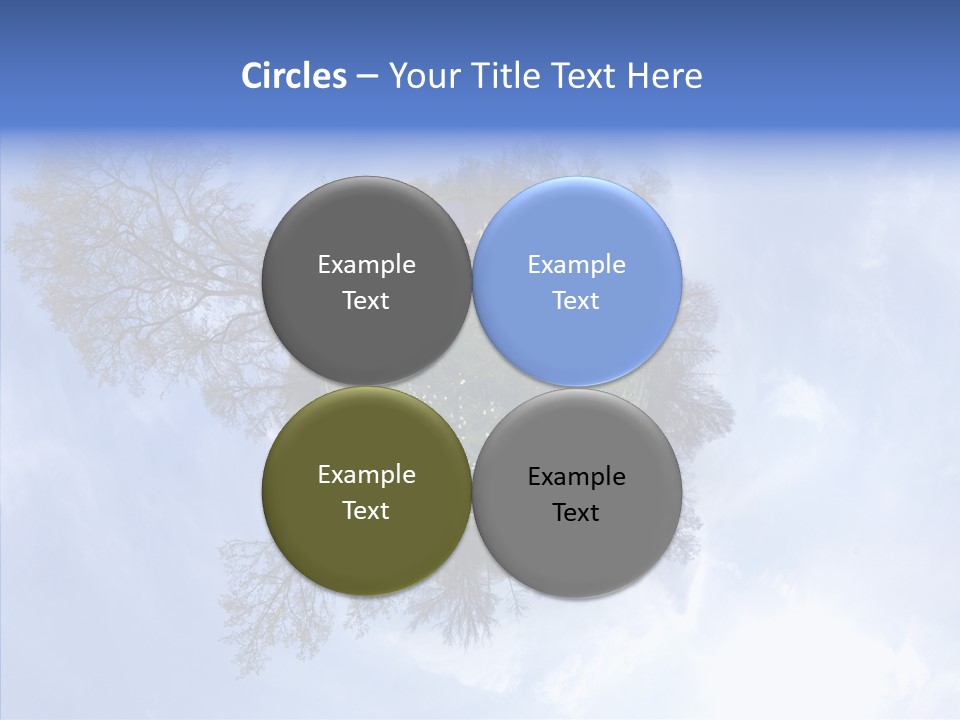 Circles – Your Title Text Here

Example Text

Example Text

Example Text

Example Text